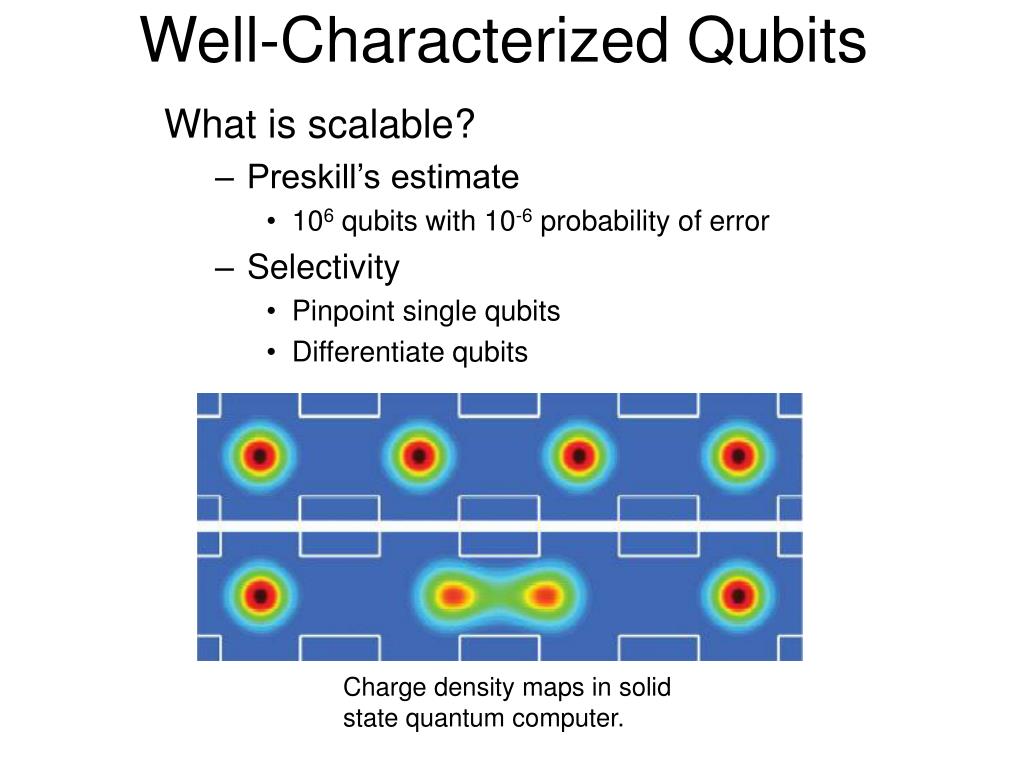 Well-Characterized Qubits

What is scalable?

– Preskill's estimate

• $10^6$ qubits with $10^{-6}$ probability of error

– Selectivity

• Pinpoint single qubits

• Differentiate qubits

Charge density maps in solid state quantum computer.